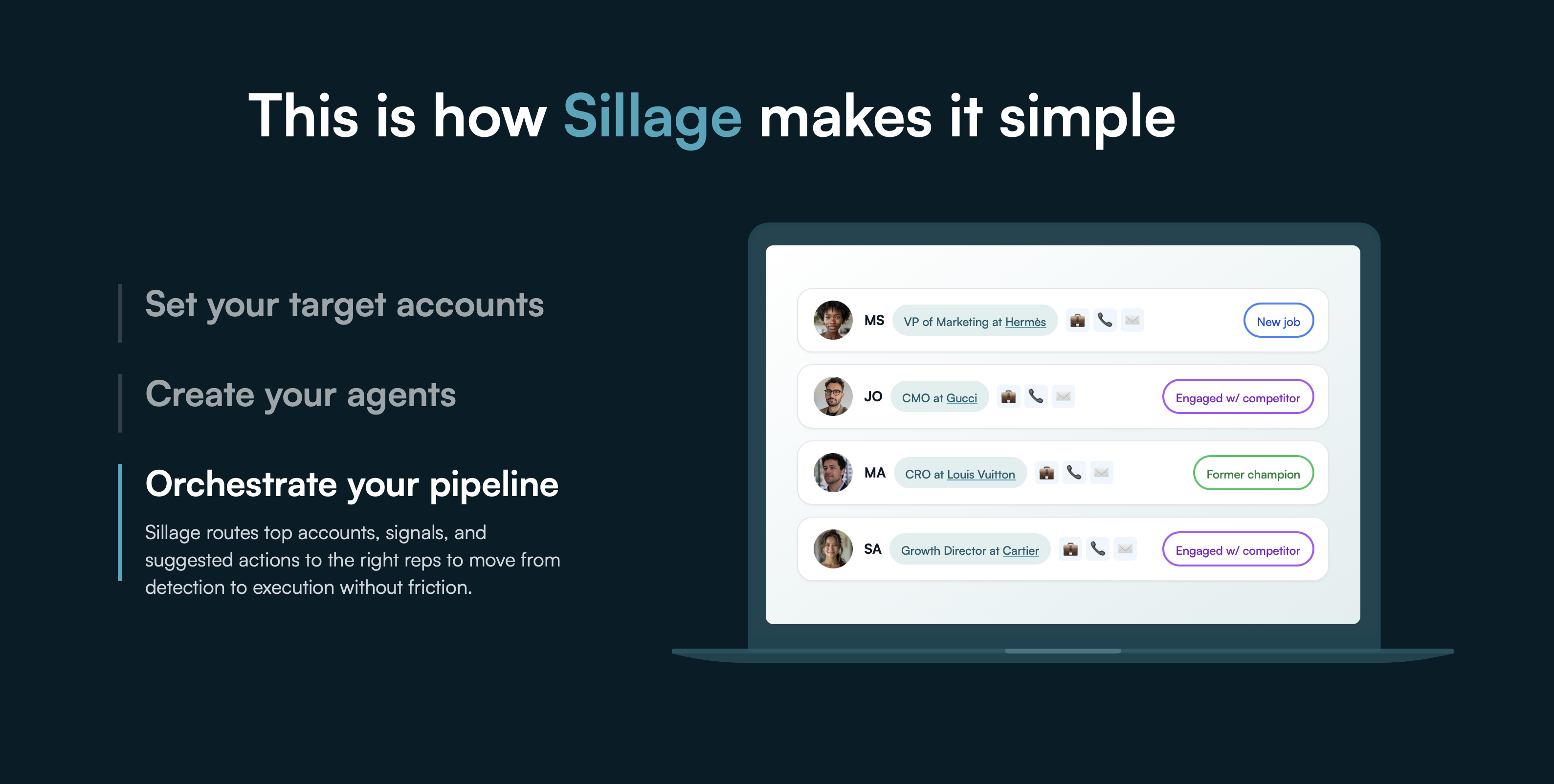 This is how Sillage makes it simple

Set your target accounts

Create your agents

Orchestrate your pipeline

Sillage routes top accounts, signals, and suggested actions to the right reps to move from detection to execution without friction.

MS VP of Marketing at Hermès New job

JO CMO at Gucci Engaged w/ competitor

MA CRO at Louis Vuitton Former champion

SA Growth Director at Cartier Engaged w/ competitor